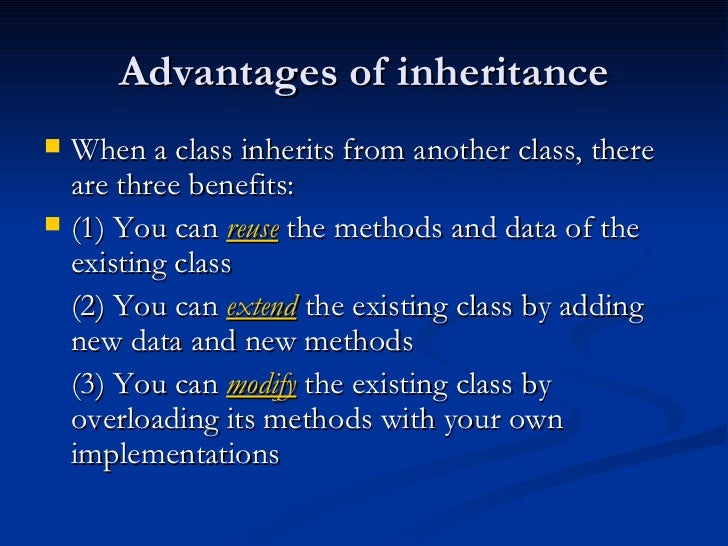 Advantages of inheritance

When a class inherits from another class, there are three benefits:

(1) You can reuse the methods and data of the existing class

(2) You can extend the existing class by adding new data and new methods

(3) You can modify the existing class by overloading its methods with your own implementations